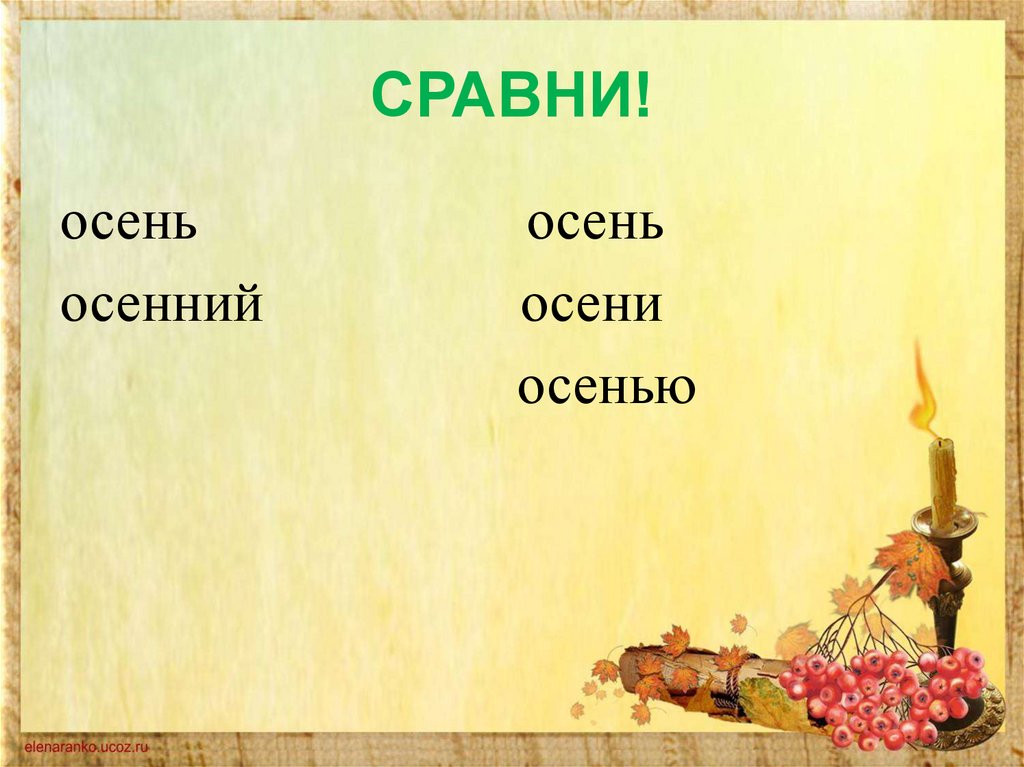 СРАВНИ!

осень

осенний

осень

осени

осенью

elenaranko.ucoz.ru